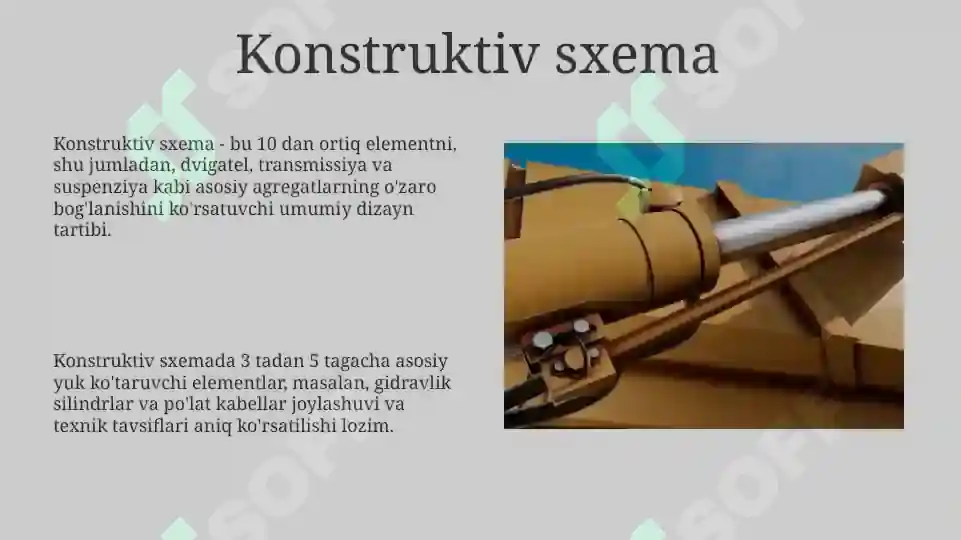 Konstruktiv sxema

Konstruktiv sxema - bu 10 dan ortiq elementni, shu jumladan, dvigatel, transmissiya va suspenziya kabi asosiy agregatlarning o'zaro bog'lanishini ko'rsatuvchi umumiy dizayn tartibi.

Konstruktiv sxemada 3 tadan 5 tagacha asosiy yuk ko'taruvchi elementlar, masalan, gidravlik silindrlar va po'lat kabellar joylashuvi va texnik tavsiflari aniq ko'rsatilishi lozim.